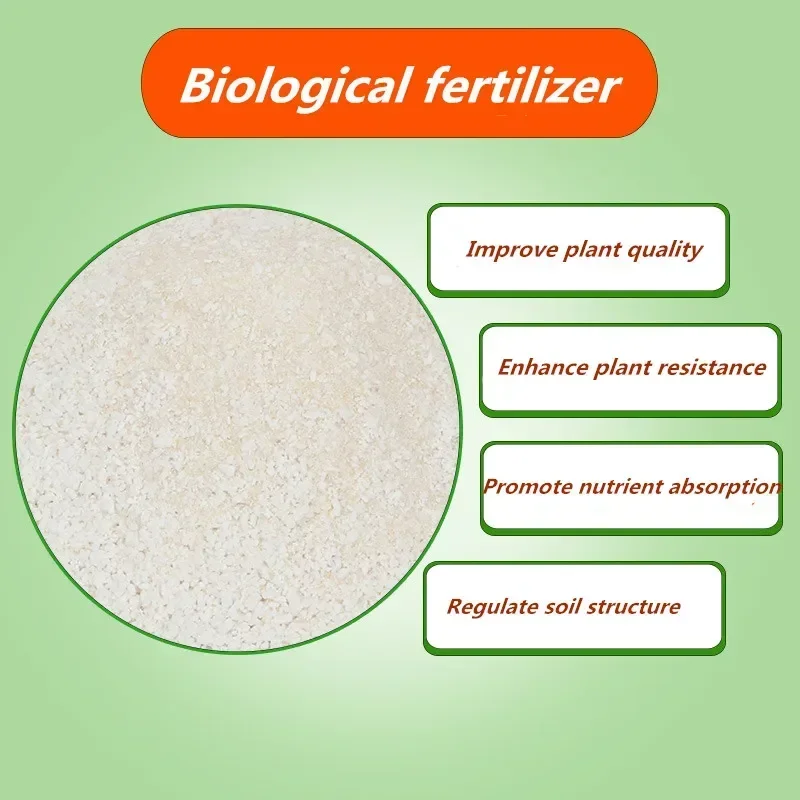 Biological fertilizer

Improve plant quality

Enhance plant resistance

Promote nutrient absorption

Regulate soil structure